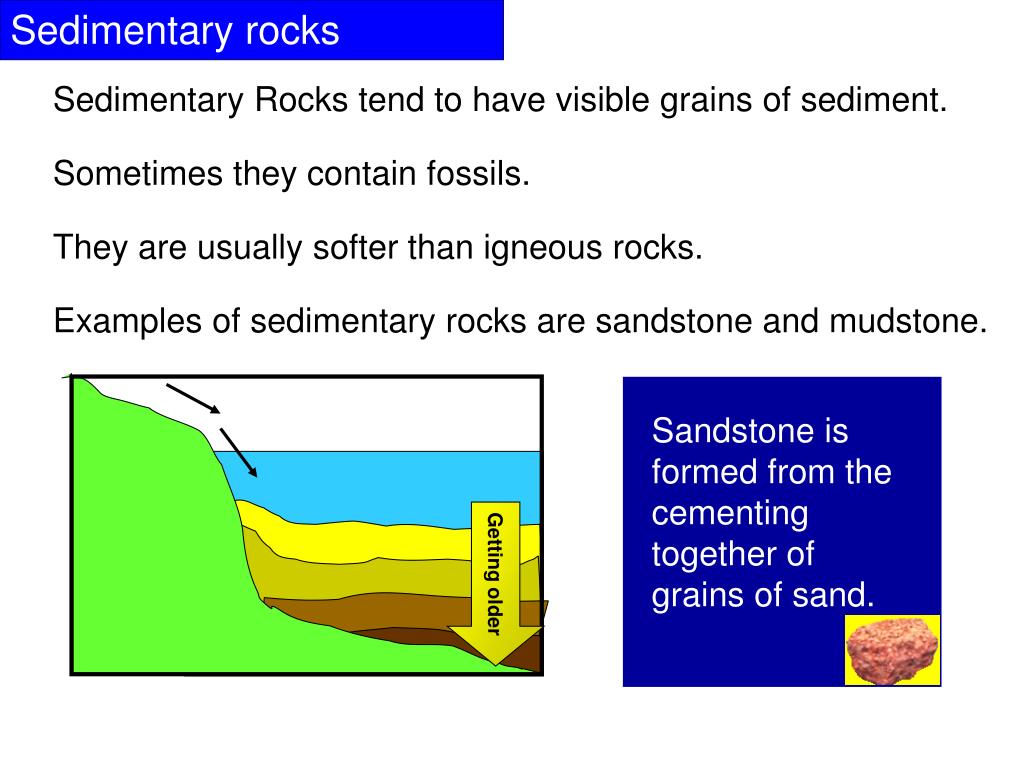 Sedimentary rocks

Sedimentary Rocks tend to have visible grains of sediment.

Sometimes they contain fossils.

They are usually softer than igneous rocks.

Examples of sedimentary rocks are sandstone and mudstone.

Getting older

Sandstone is formed from the cementing together of grains of sand.